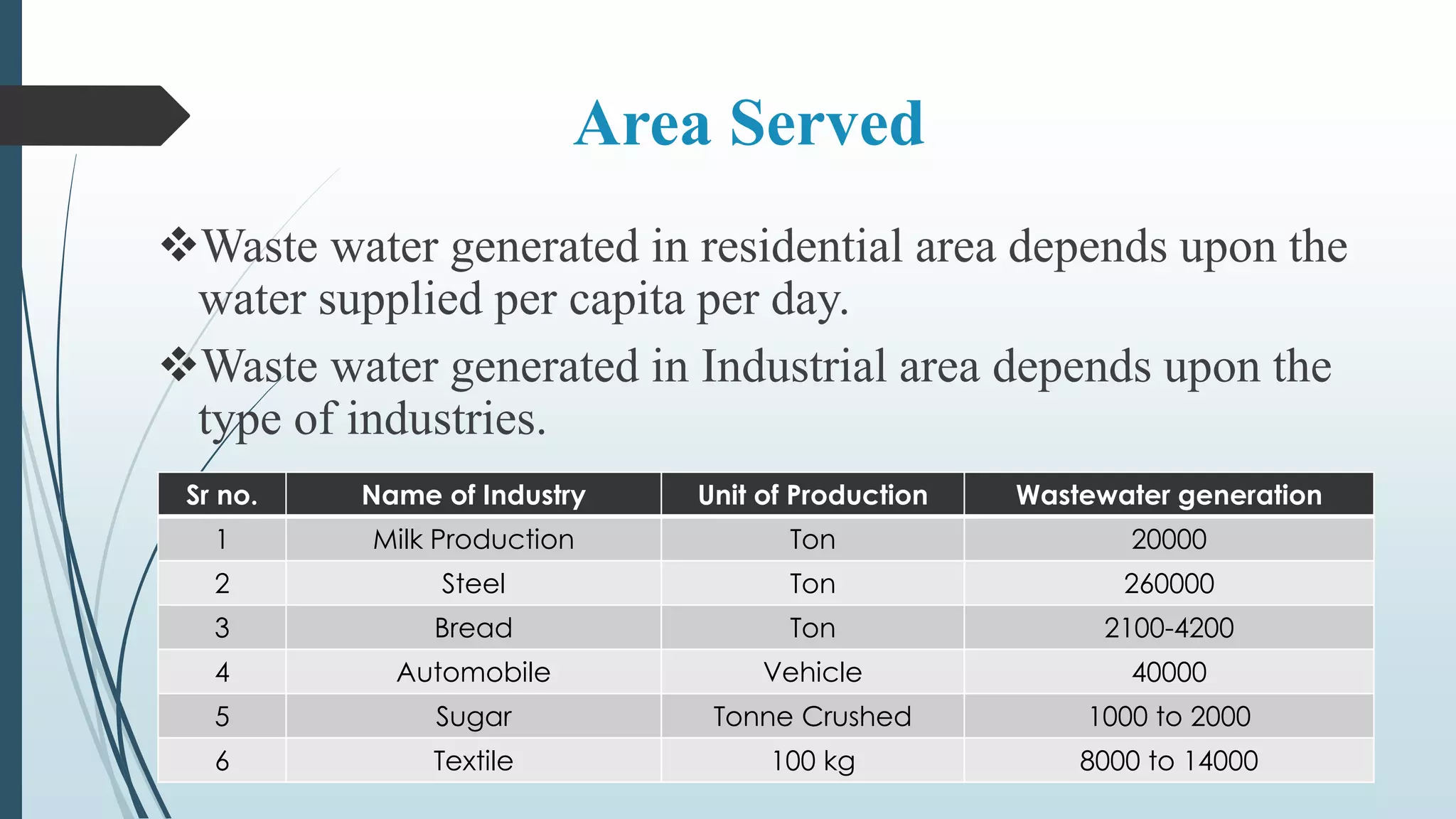 Area Served

❖Waste water generated in residential area depends upon the water supplied per capita per day.

❖Waste water generated in Industrial area depends upon the type of industries.

| Sr no. | Name of Industry | Unit of Production | Wastewater generation |
|---|---|---|---|
| 1 | Milk Production | Ton | 20000 |
| 2 | Steel | Ton | 260000 |
| 3 | Bread | Ton | 2100-4200 |
| 4 | Automobile | Vehicle | 40000 |
| 5 | Sugar | Tonne Crushed | 1000 to 2000 |
| 6 | Textile | 100 kg | 8000 to 14000 |